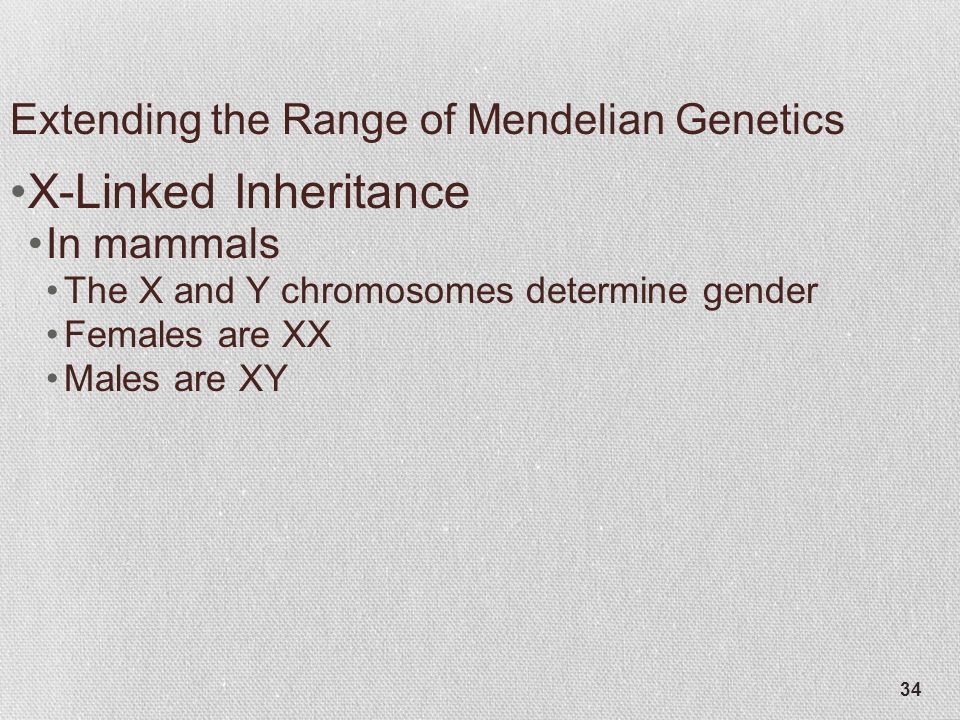 Extending the Range of Mendelian Genetics

•X-Linked Inheritance
•In mammals
•The X and Y chromosomes determine gender
•Females are XX
•Males are XY

34